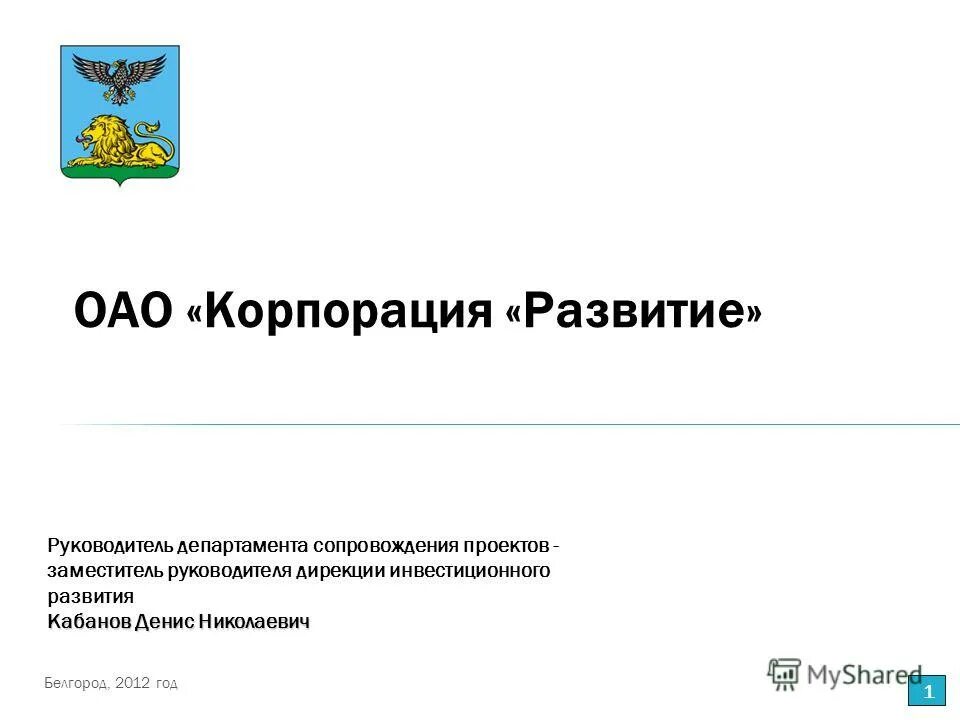 ОАО «Корпорация «Развитие»

Руководитель департамента сопровождения проектов - заместитель руководителя дирекции инвестиционного развития
Кабанов Денис Николаевич

Белгород, 2012 год

MyShared

1